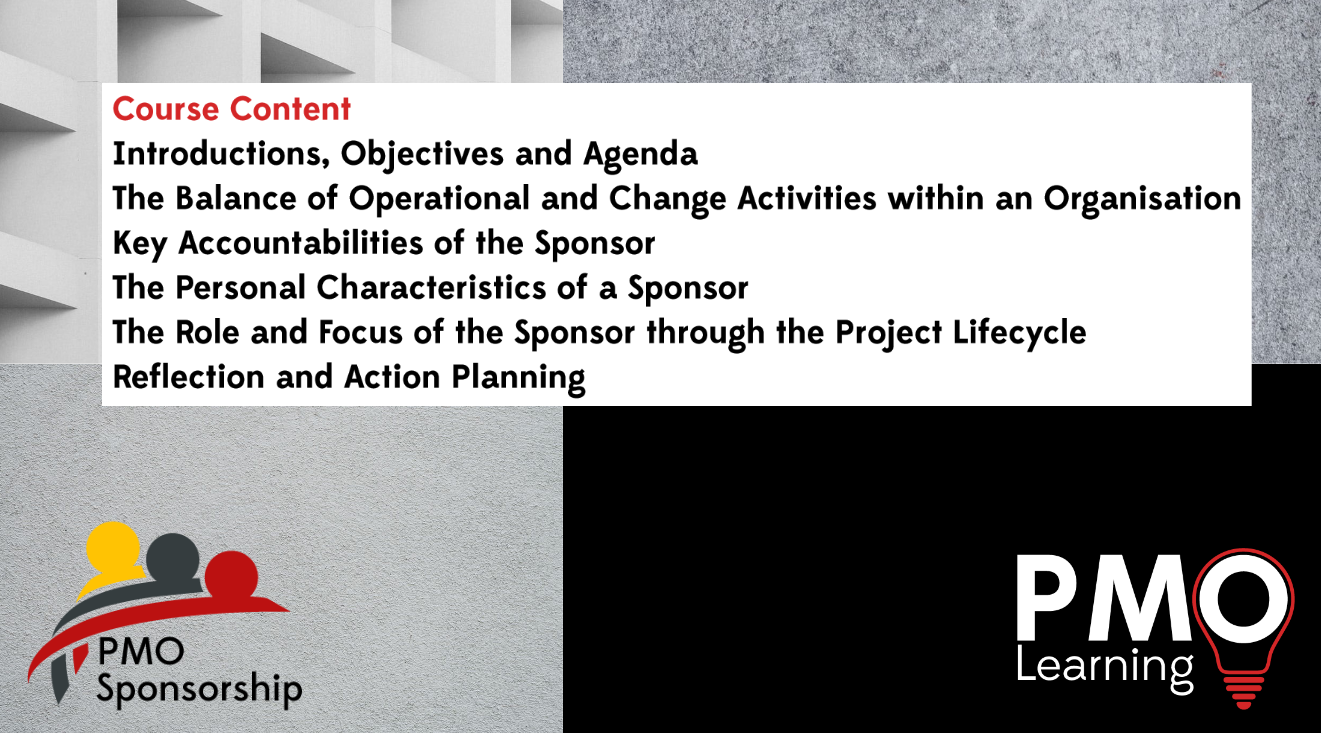 Course Content
Introductions, Objectives and Agenda
The Balance of Operational and Change Activities within an Organisation
Key Accountabilities of the Sponsor
The Personal Characteristics of a Sponsor
The Role and Focus of the Sponsor through the Project Lifecycle
Reflection and Action Planning

PMO
Sponsorship

PMO
Learning